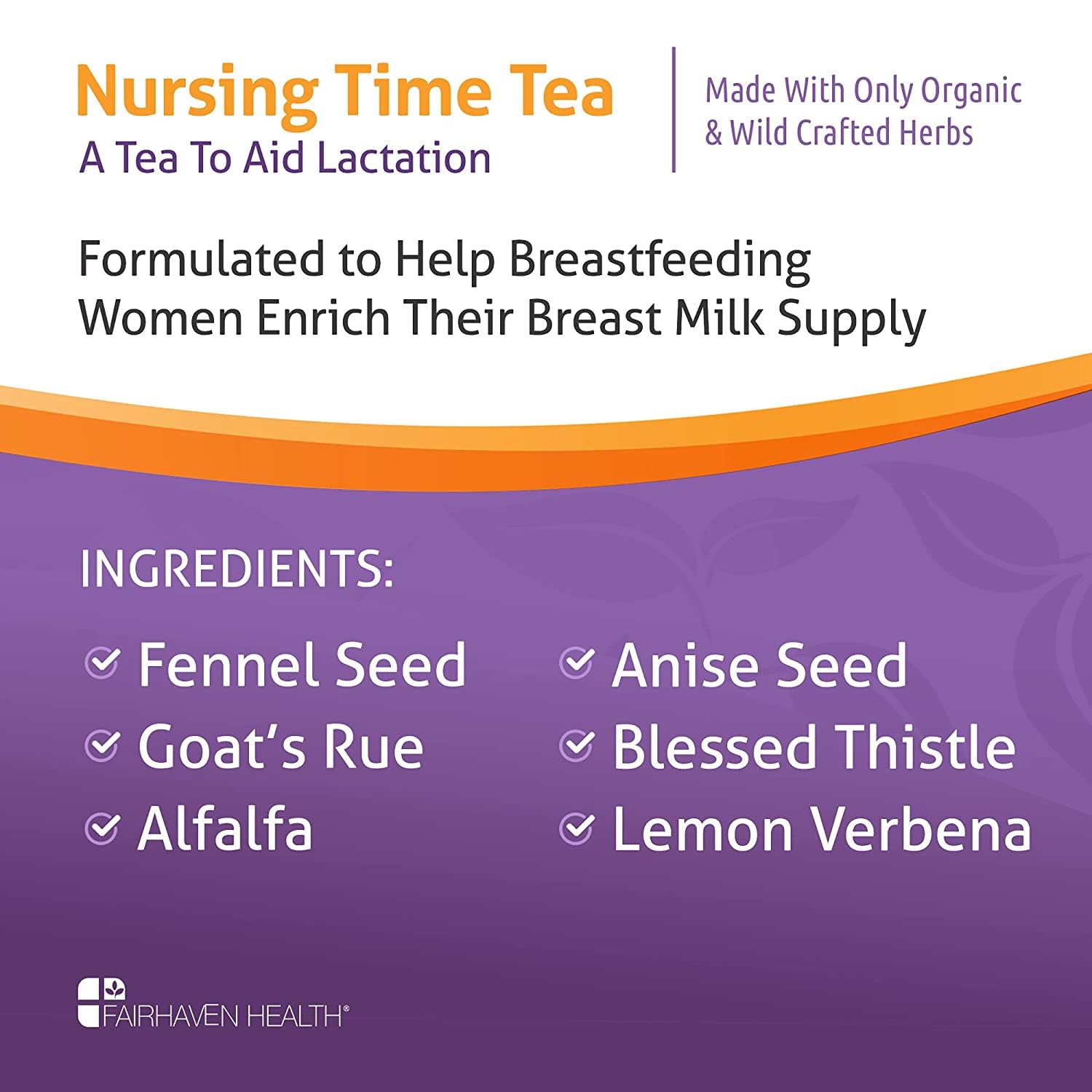 Nursing Time Tea
A Tea To Aid Lactation

Made With Only Organic & Wild Crafted Herbs

Formulated to Help Breastfeeding Women Enrich Their Breast Milk Supply

INGREDIENTS:

Fennel Seed
Goat's Rue
Alfalfa

Anise Seed
Blessed Thistle
Lemon Verbena

FAIRHAVEN HEALTH®